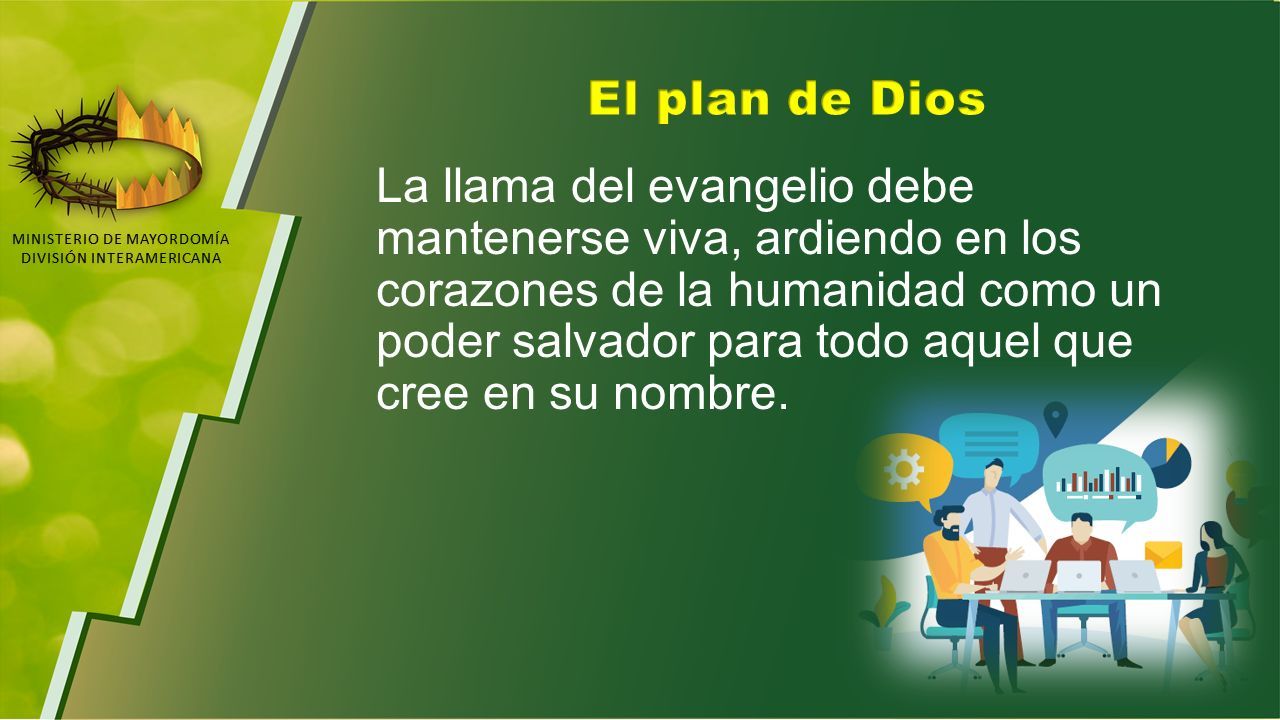 MINISTERIO DE MAYORDOMÍA
DIVISIÓN INTERAMERICANA

El plan de Dios

La llama del evangelio debe mantenerse viva, ardiendo en los corazones de la humanidad como un poder salvador para todo aquel que cree en su nombre.